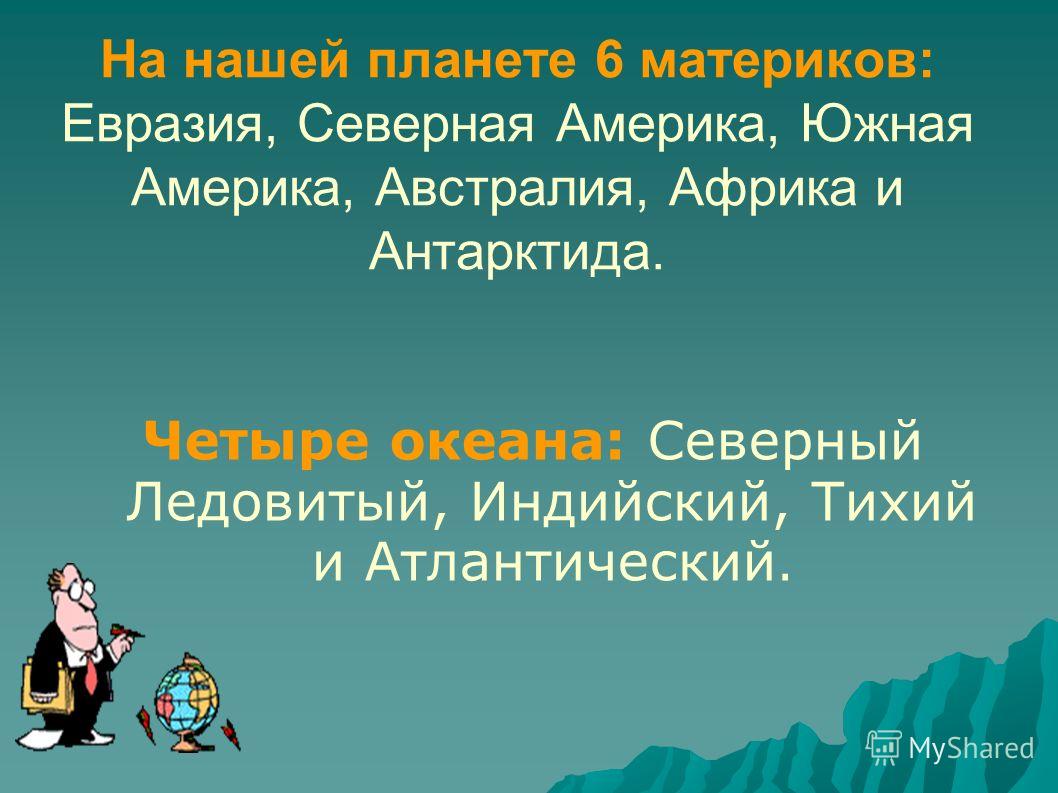 На нашей планете 6 материков: Евразия, Северная Америка, Южная Америка, Австралия, Африка и Антарктида.

Четыре океана: Северный Ледовитый, Индийский, Тихий и Атлантический.

MyShared